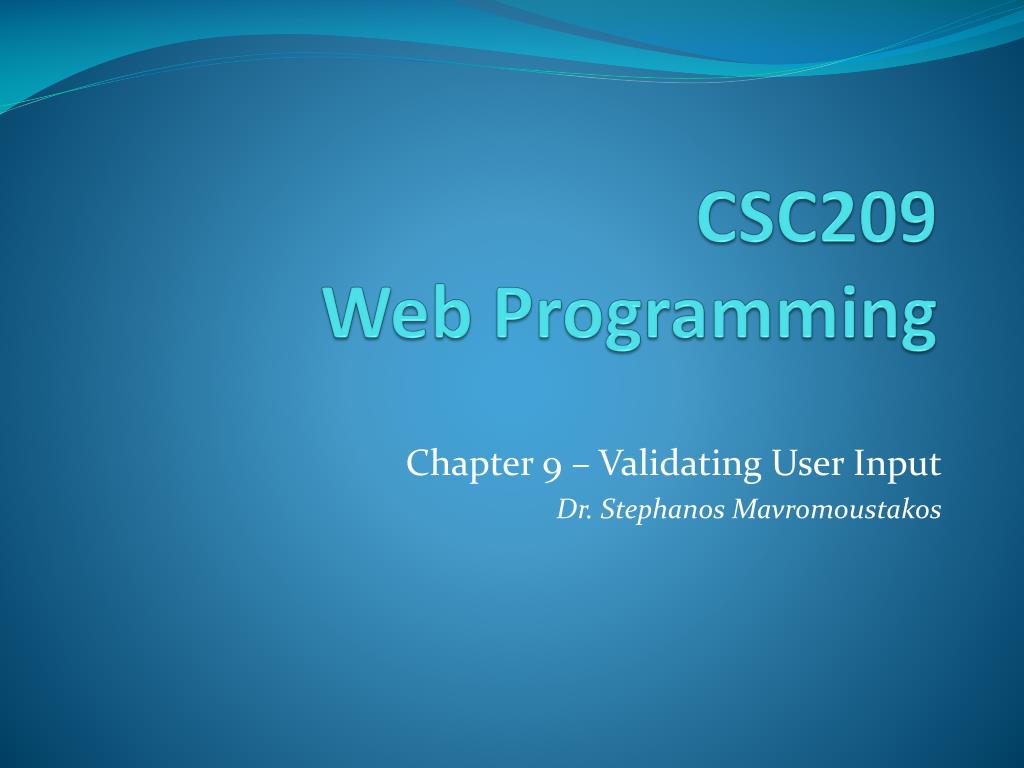 CSC209
Web Programming

Chapter 9 – Validating User Input
Dr. Stephanos Mavromoustakos